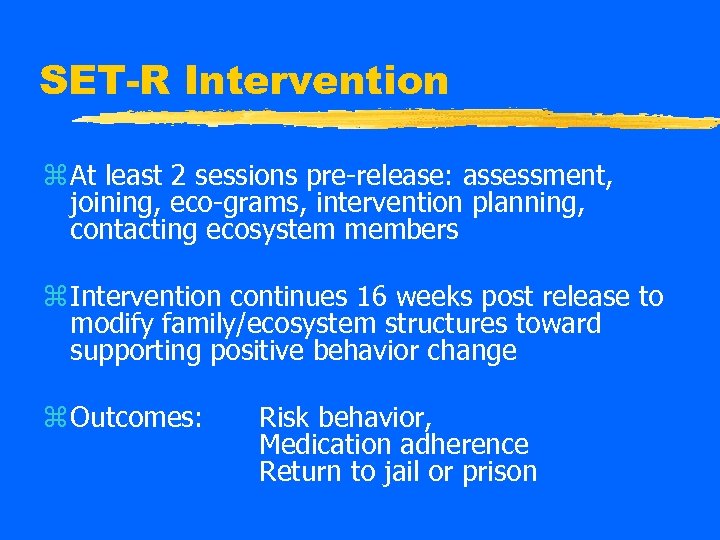 SET-R Intervention

At least 2 sessions pre-release: assessment, joining, eco-grams, intervention planning, contacting ecosystem members

Intervention continues 16 weeks post release to modify family/ecosystem structures toward supporting positive behavior change

Outcomes: Risk behavior, Medication adherence Return to jail or prison